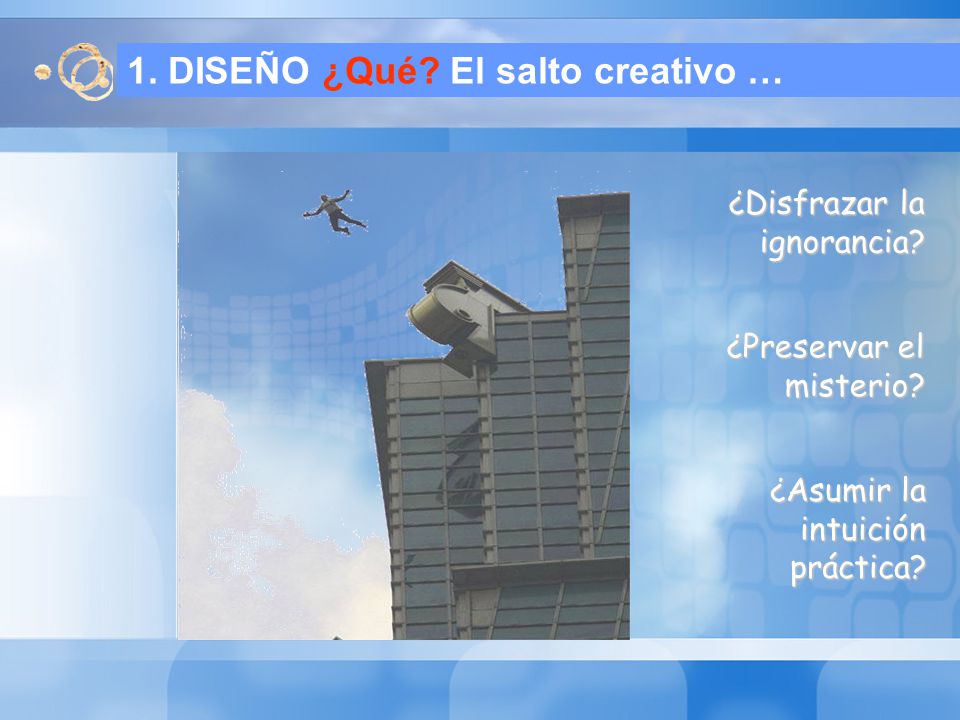 1. DISEÑO ¿Qué? El salto creativo …

¿Disfrazar la ignorancia?

¿Preservar el misterio?

¿Asumir la intuición práctica?